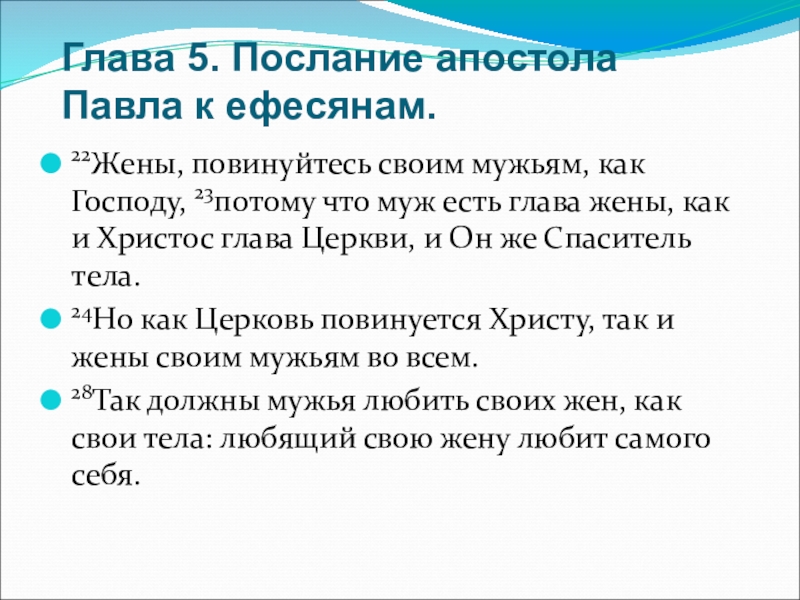 Глава 5. Послание апостола Павла к ефесянам.

²²Жены, повинуйтесь своим мужьям, как Господу, ²³потому что муж есть глава жены, как и Христос глава Церкви, и Он же Спаситель тела.

²⁴Но как Церковь повинуется Христу, так и жены своим мужьям во всем.

²⁸Так должны мужья любить своих жен, как свои тела: любящий свою жену любит самого себя.